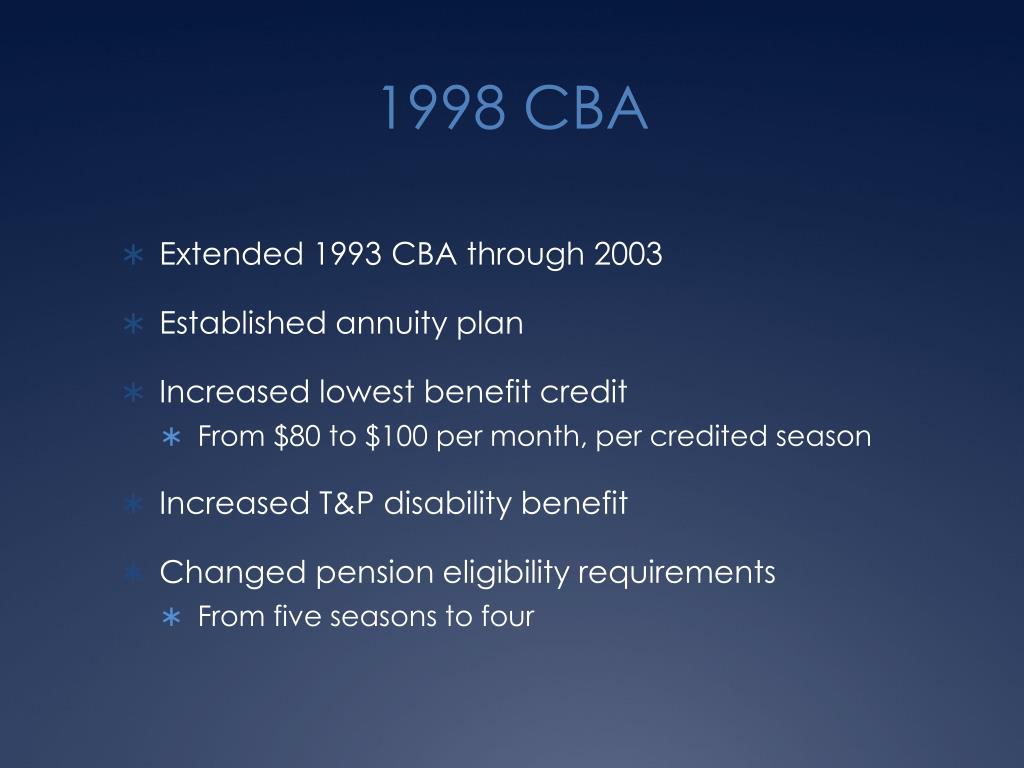 1998 CBA

∗ Extended 1993 CBA through 2003

∗ Established annuity plan

∗ Increased lowest benefit credit
∗ From \$80 to \$100 per month, per credited season

∗ Increased T&P disability benefit

∗ Changed pension eligibility requirements
∗ From five seasons to four